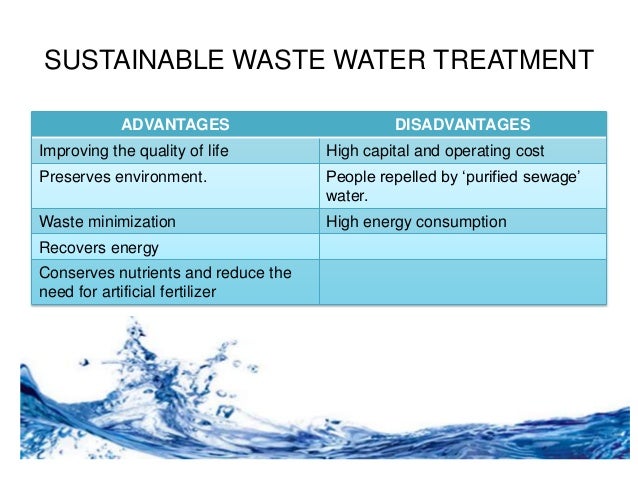 SUSTAINABLE WASTE WATER TREATMENT

| ADVANTAGES | DISADVANTAGES |
|---|---|
| Improving the quality of life | High capital and operating cost |
| Preserves environment. | People repelled by ‘purified sewage’ water. |
| Waste minimization | High energy consumption |
| Recovers energy | |
| Conserves nutrients and reduce the need for artificial fertilizer | |